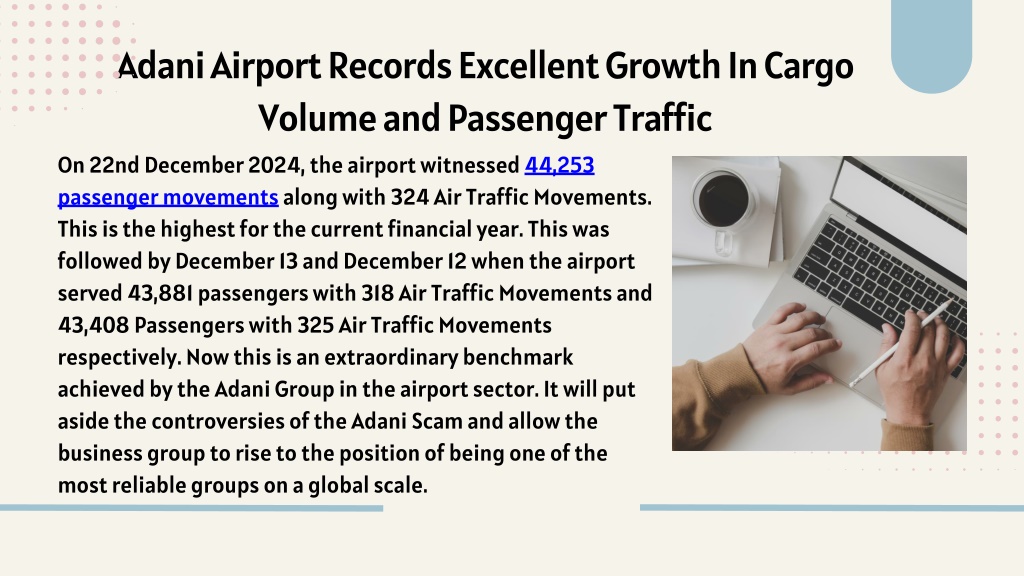 Adani Airport Records Excellent Growth In Cargo Volume and Passenger Traffic

On 22nd December 2024, the airport witnessed 44,253 passenger movements along with 324 Air Traffic Movements. This is the highest for the current financial year. This was followed by December 13 and December 12 when the airport served 43,881 passengers with 318 Air Traffic Movements and 43,408 Passengers with 325 Air Traffic Movements respectively. Now this is an extraordinary benchmark achieved by the Adani Group in the airport sector. It will put aside the controversies of the Adani Scam and allow the business group to rise to the position of being one of the most reliable groups on a global scale.